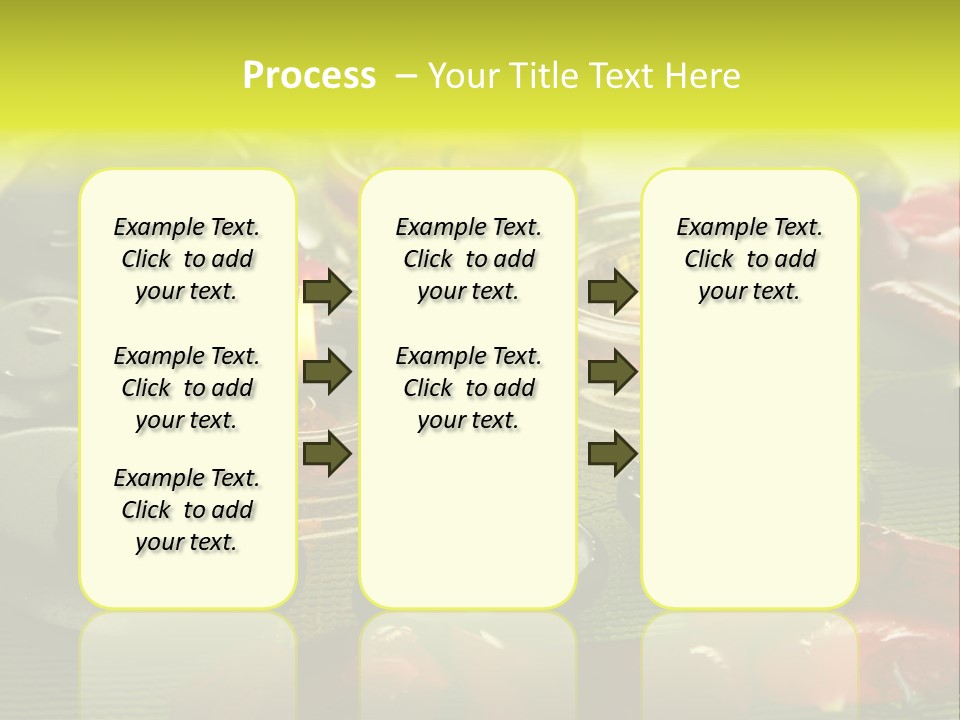 Process – Your Title Text Here

Example Text. Click to add your text.

Example Text. Click to add your text.

Example Text. Click to add your text.

Example Text. Click to add your text.

Example Text. Click to add your text.

Example Text. Click to add your text.